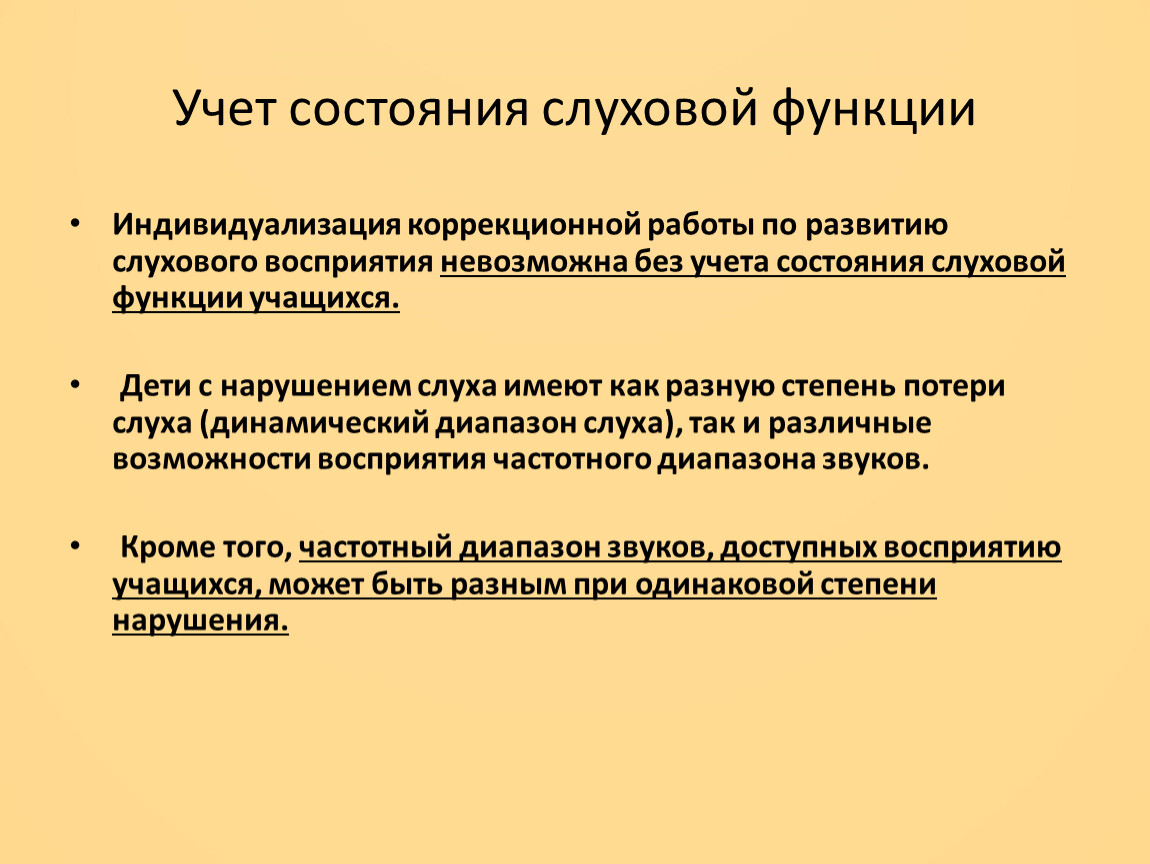 Учет состояния слуховой функции

• Индивидуализация коррекционной работы по развитию слухового восприятия невозможна без учета состояния слуховой функции учащихся.

• Дети с нарушением слуха имеют как разную степень потери слуха (динамический диапазон слуха), так и различные возможности восприятия частотного диапазона звуков.

• Кроме того, частотный диапазон звуков, доступных восприятию учащихся, может быть разным при одинаковой степени нарушения.